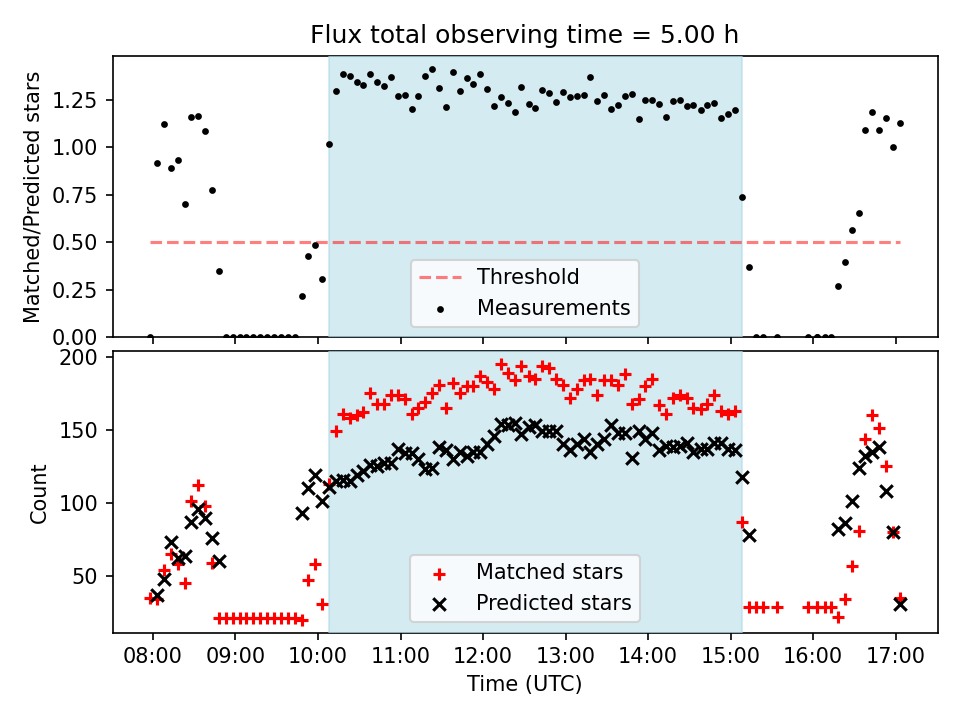 Flux total observing time = 5.00 h

Matched/Predicted stars

1.25
1.00
0.75
0.50
0.25
0.00

Threshold
Measurements

Count

200
150
100
50

Matched stars
Predicted stars

08:00
09:00
10:00
11:00
12:00
13:00
14:00
15:00
16:00
17:00

Time (UTC)